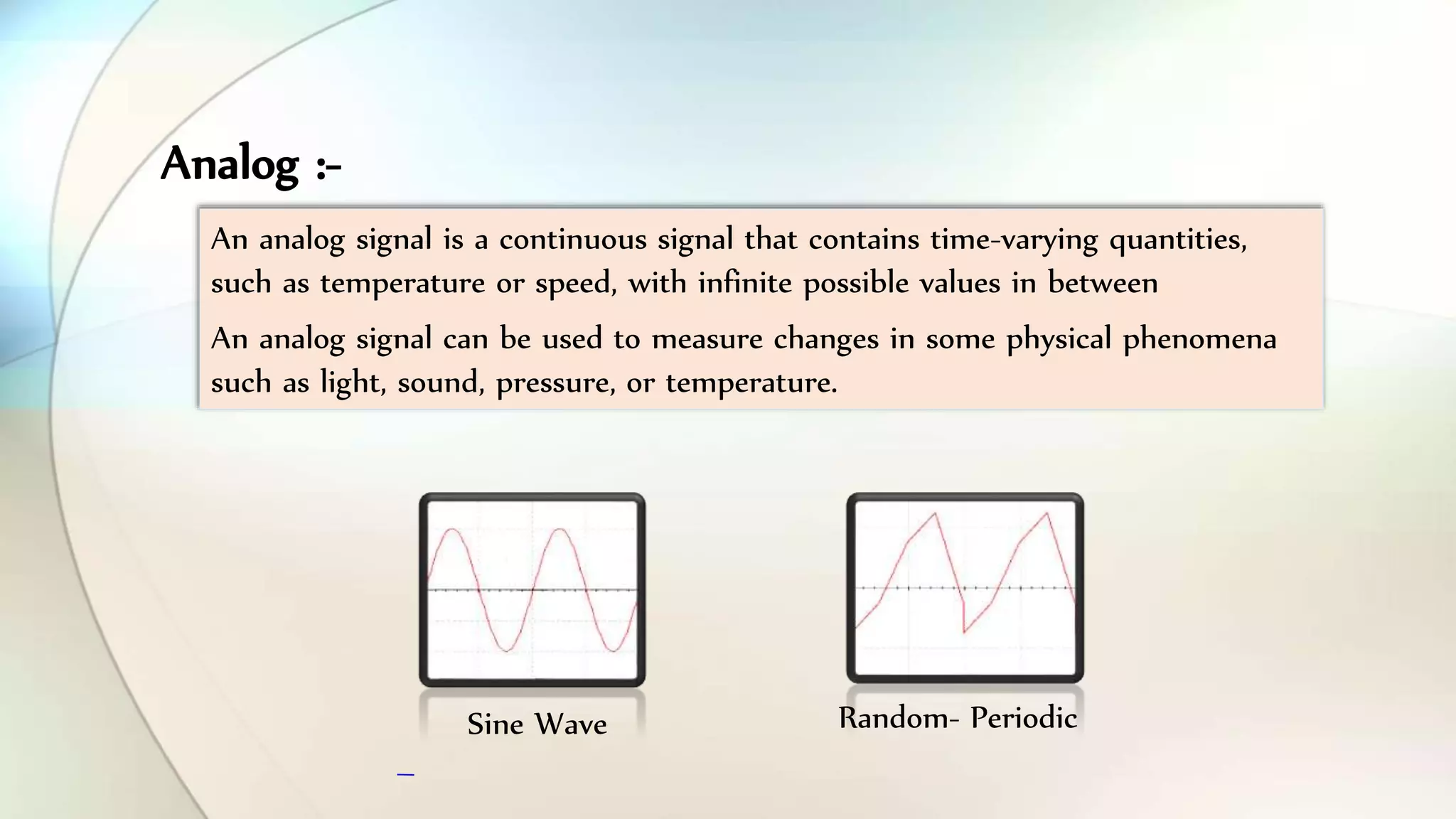 Analog :-

An analog signal is a continuous signal that contains time-varying quantities, such as temperature or speed, with infinite possible values in between

An analog signal can be used to measure changes in some physical phenomena such as light, sound, pressure, or temperature.

Sine Wave

Random- Periodic